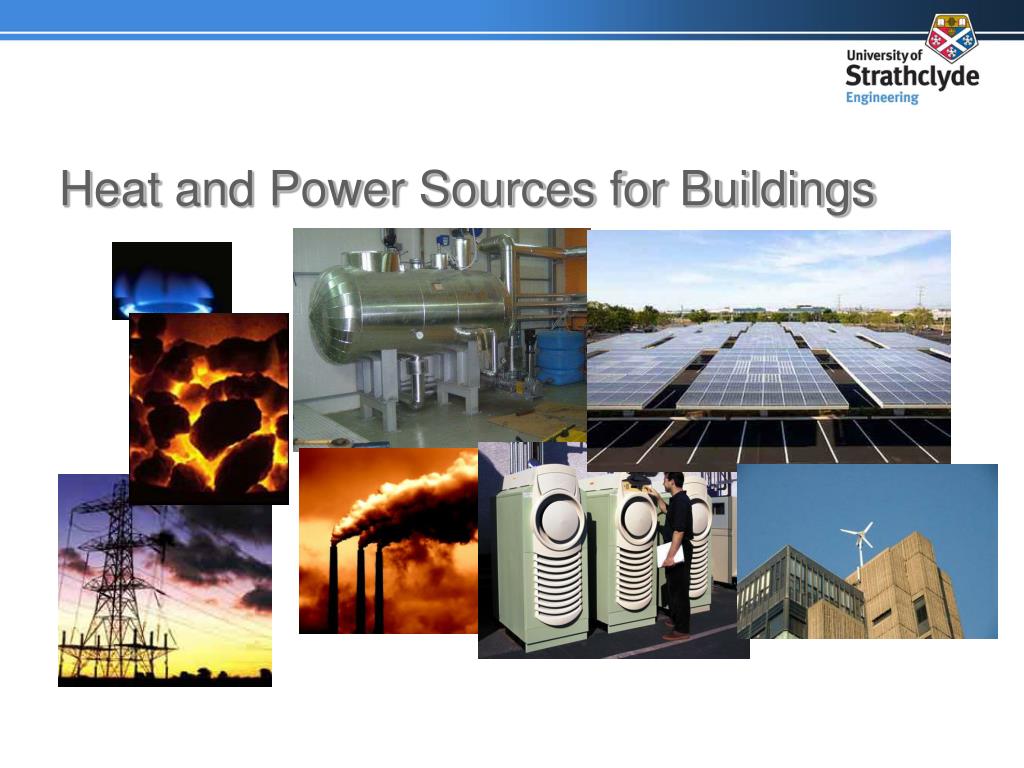 University of
Strathclyde
Engineering

Heat and Power Sources for Buildings